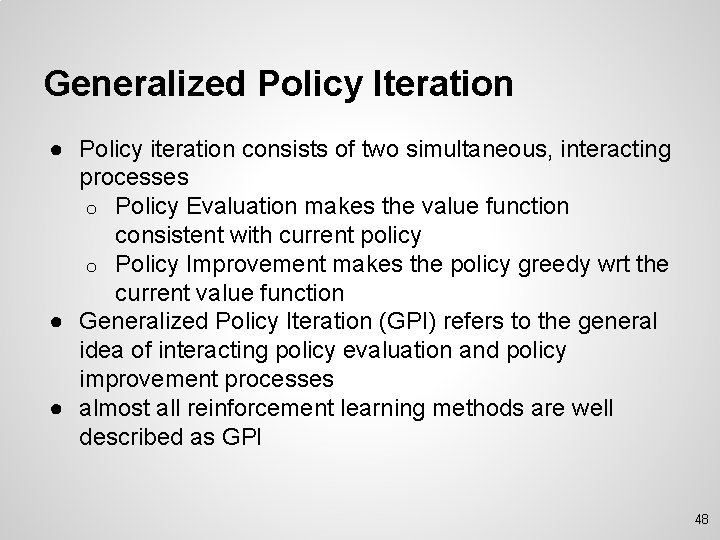 Generalized Policy Iteration

● Policy iteration consists of two simultaneous, interacting processes
  ○ Policy Evaluation makes the value function consistent with current policy
  ○ Policy Improvement makes the policy greedy wrt the current value function
● Generalized Policy Iteration (GPI) refers to the general idea of interacting policy evaluation and policy improvement processes
● almost all reinforcement learning methods are well described as GPI

48